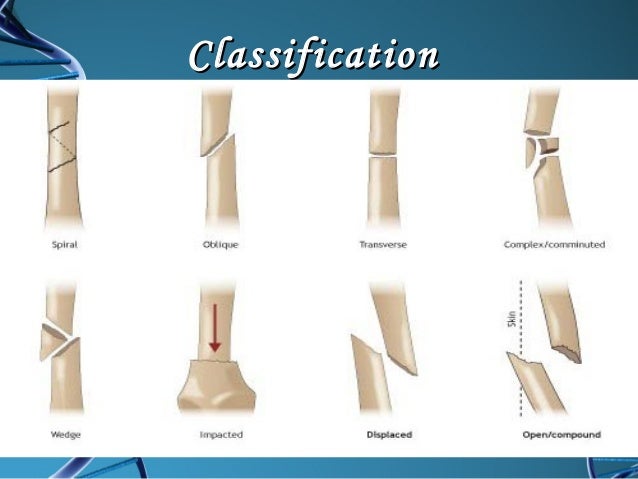 Classification

Spiral

Oblique

Transverse

Complex/comminuted

Wedge

Impacted

Displaced

Skin

Open/compound